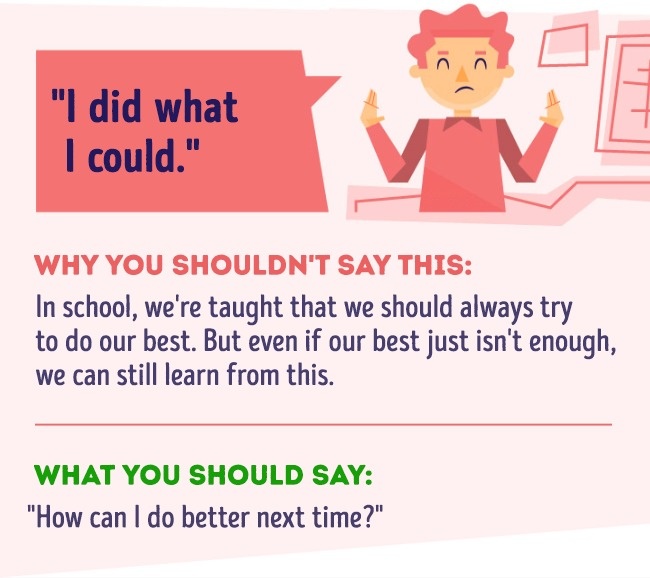 "I did what I could."

WHY YOU SHOULDN'T SAY THIS:
In school, we're taught that we should always try to do our best. But even if our best just isn't enough, we can still learn from this.

WHAT YOU SHOULD SAY:
"How can I do better next time?"